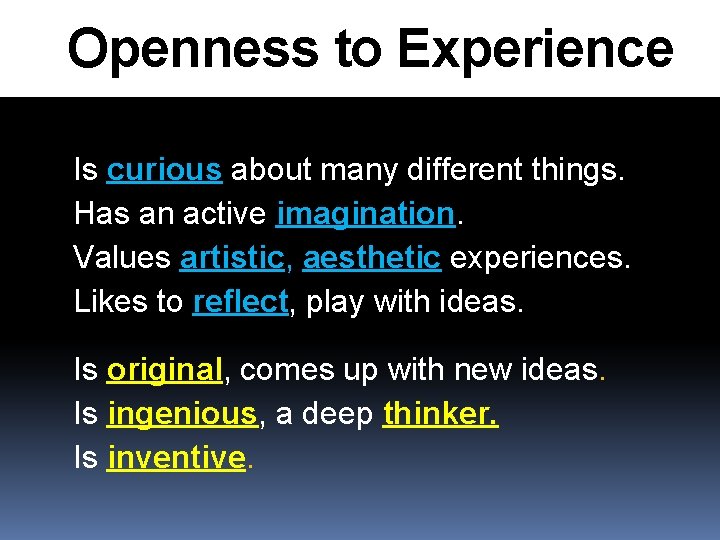 Openness to Experience

Is curious about many different things.
Has an active imagination.
Values artistic, aesthetic experiences.
Likes to reflect, play with ideas.

Is original, comes up with new ideas.
Is ingenious, a deep thinker.
Is inventive.